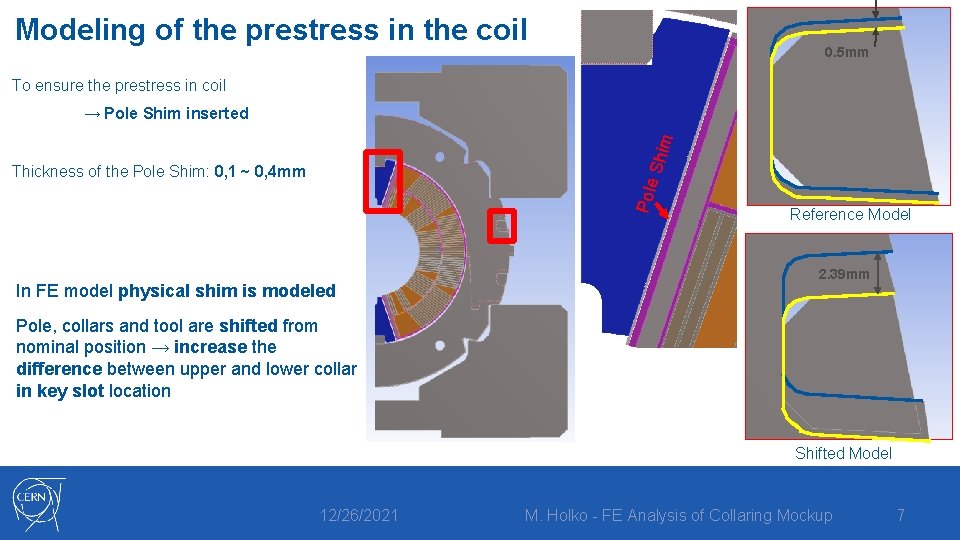 Modeling of the prestress in the coil

To ensure the prestress in coil

→ Pole Shim inserted

Thickness of the Pole Shim: 0,1 ~ 0,4mm

In FE model physical shim is modeled

Pole, collars and tool are shifted from nominal position → increase the difference between upper and lower collar in key slot location

Pole Shim

0.5mm

Reference Model

2.39mm

Shifted Model

CERN

12/26/2021

M. Holko - FE Analysis of Collaring Mockup

7